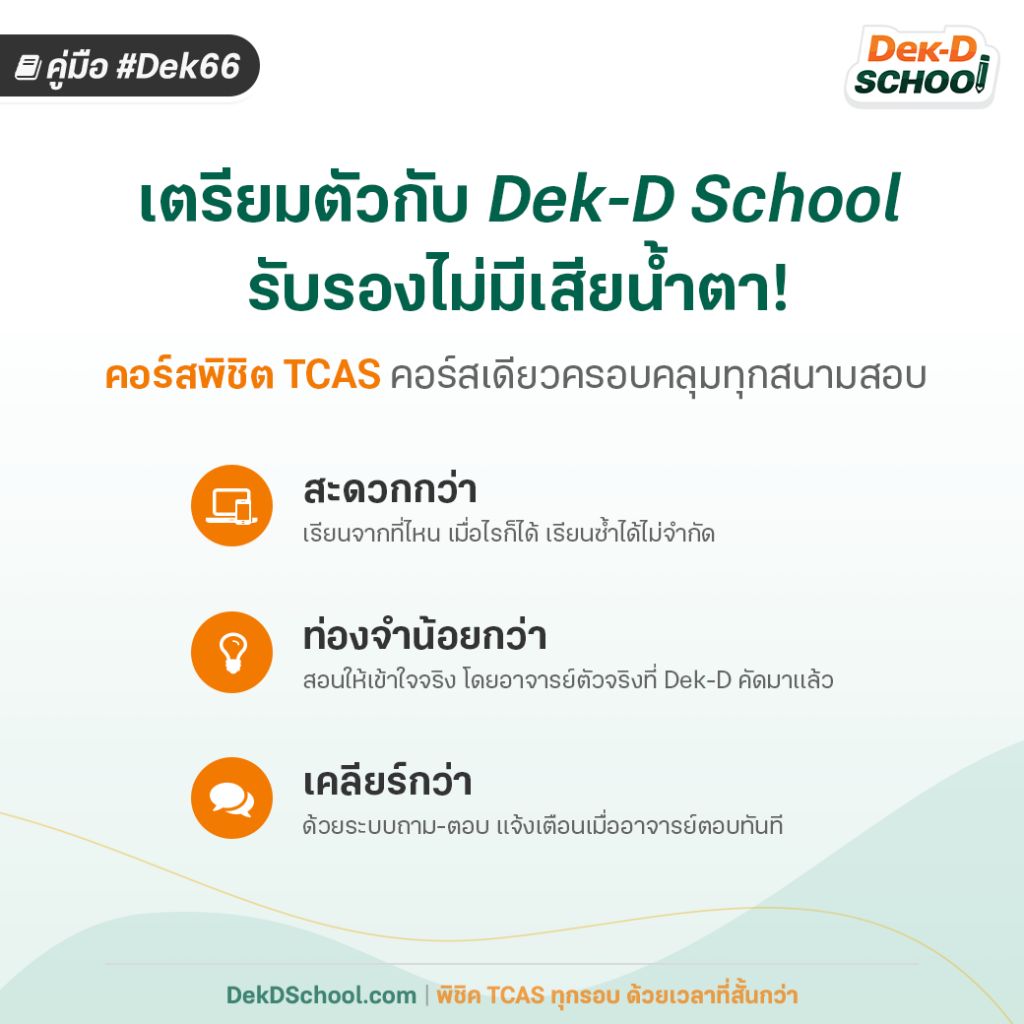 คู่มือ #Dek66

Dek-D SCHOOL

เตรียมตัวกับ Dek-D School รับรองไม่มีเสียน้ำตา!

คอร์สพิชิต TCAS คอร์สเดียวครอบคลุมทุกสนามสอบ

สะดวกกว่า
เรียนจากที่ไหน เมื่อไรก็ได้ เรียนซ้ำได้ไม่จำกัด

ท่องจำน้อยกว่า
สอนให้เข้าใจจริง โดยอาจารย์ตัวจริงที่ Dek-D คัดมาแล้ว

เคลียร์กว่า
ด้วยระบบถาม-ตอบ แจ้งเตือนเมื่ออาจารย์ตอบทันที

DekDSchool.com | พิชิต TCAS ทุกรอบ ด้วยเวลาที่สั้นกว่า